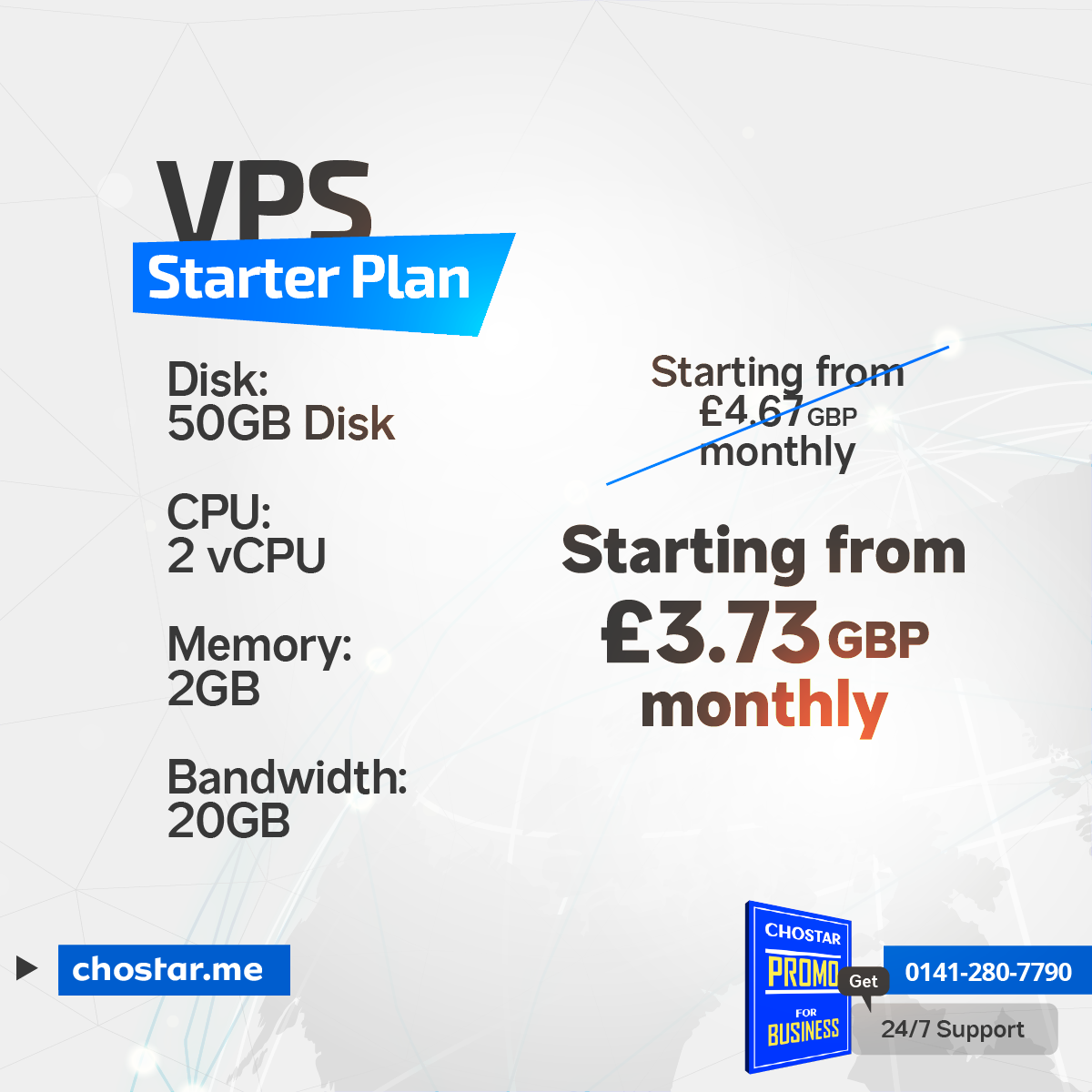 VPS
Starter Plan

Disk:
50GB Disk

CPU:
2 vCPU

Memory:
2GB

Bandwidth:
20GB

Starting from
£4.67 GBP
monthly

Starting from
£3.73 GBP
monthly

chostar.me

CHOSTAR
PROMO
FOR
BUSINESS

Get

0141-280-7790

24/7 Support